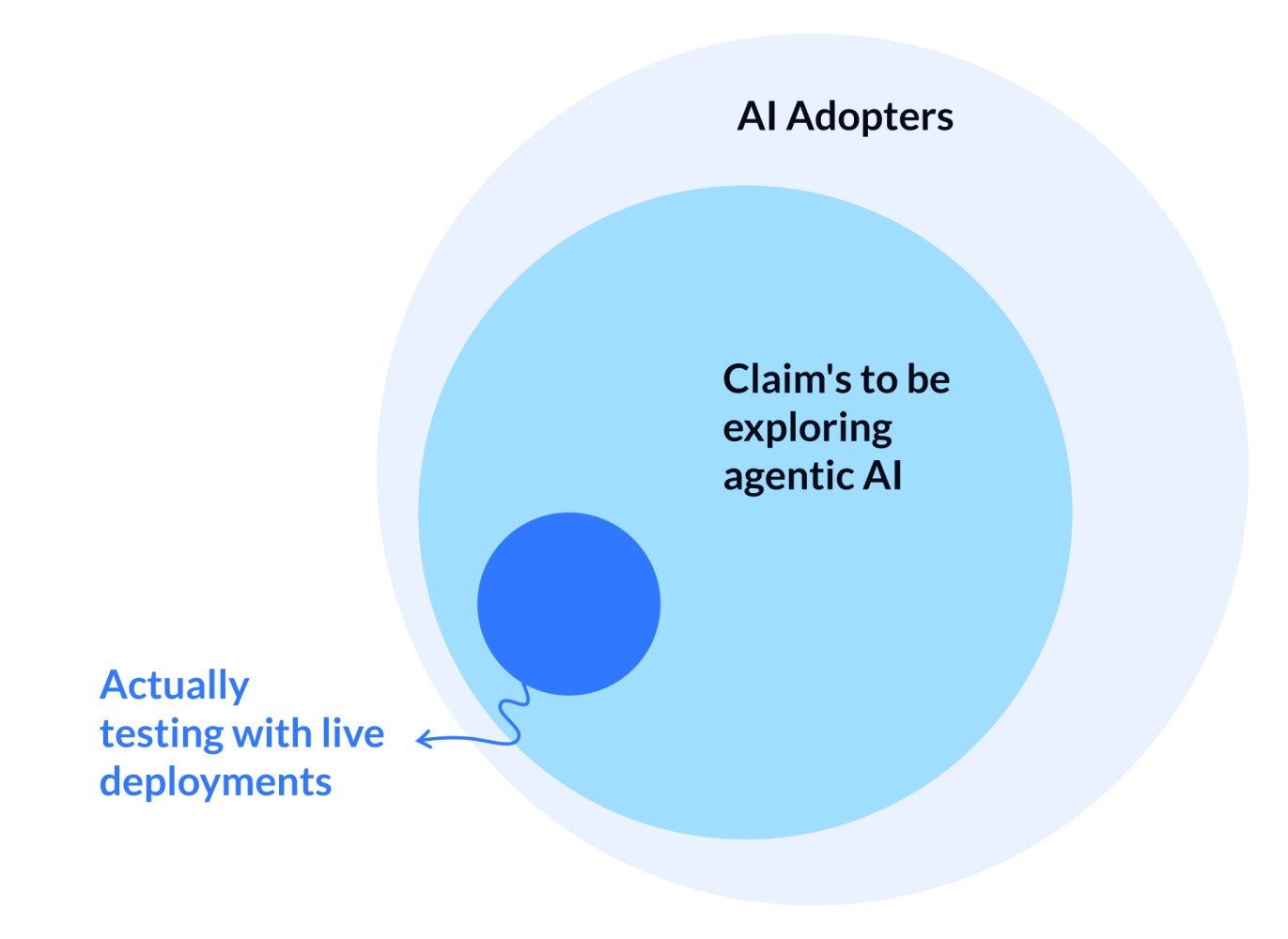 AI Adopters

Claim's to be exploring agentic AI

Actually testing with live deployments